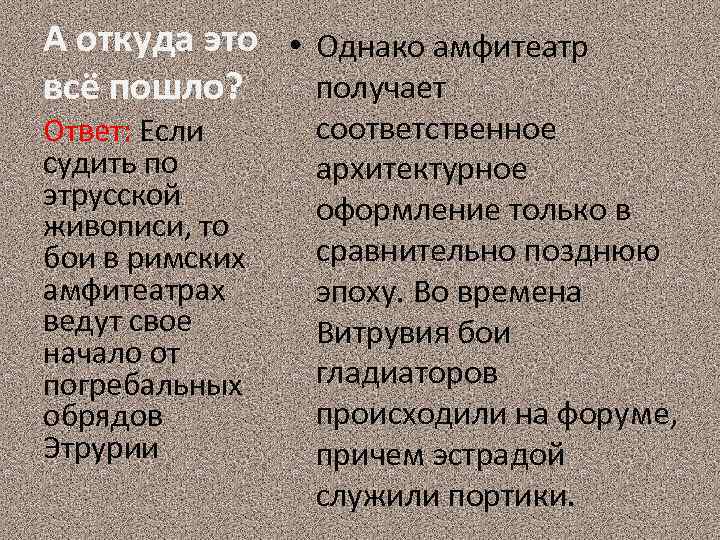 А откуда это всё пошло?

Ответ: Если судить по этрусской живописи, то бои в римских амфитеатрах ведут свое начало от погребальных обрядов Этрурии

• Однако амфитеатр получает соответственное архитектурное оформление только в сравнительно позднюю эпоху. Во времена Витрувия бои гладиаторов происходили на форуме, причем эстрадой служили портики.